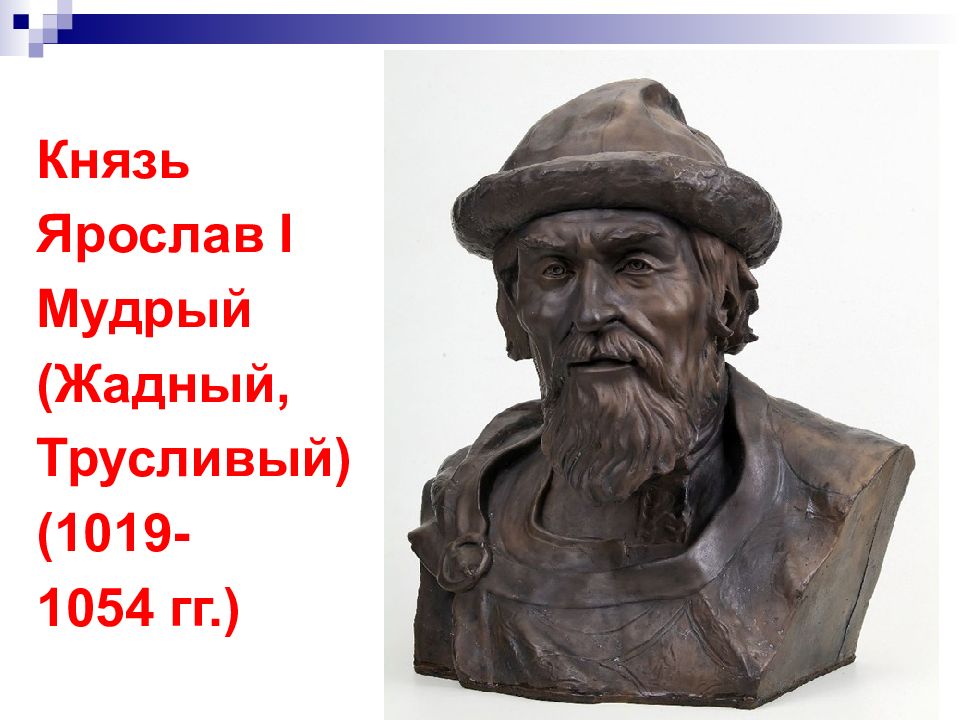 Князь Ярослав I Мудрый (Жадный, Трусливый) (1019-1054 гг.)